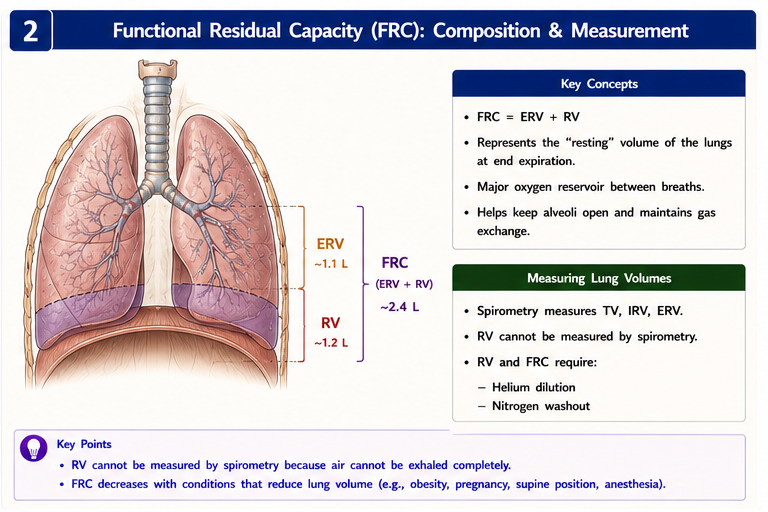 2

Functional Residual Capacity (FRC): Composition & Measurement

ERV
~1.1 L

RV
~1.2 L

FRC
(ERV + RV)
~2.4 L

Key Concepts

• FRC = ERV + RV
• Represents the "resting" volume of the lungs at end expiration.
• Major oxygen reservoir between breaths.
• Helps keep alveoli open and maintains gas exchange.

Measuring Lung Volumes

• Spirometry measures TV, IRV, ERV.
• RV cannot be measured by spirometry.
• RV and FRC require:
– Helium dilution
– Nitrogen washout

Key Points
• RV cannot be measured by spirometry because air cannot be exhaled completely.
• FRC decreases with conditions that reduce lung volume (e.g., obesity, pregnancy, supine position, anesthesia).